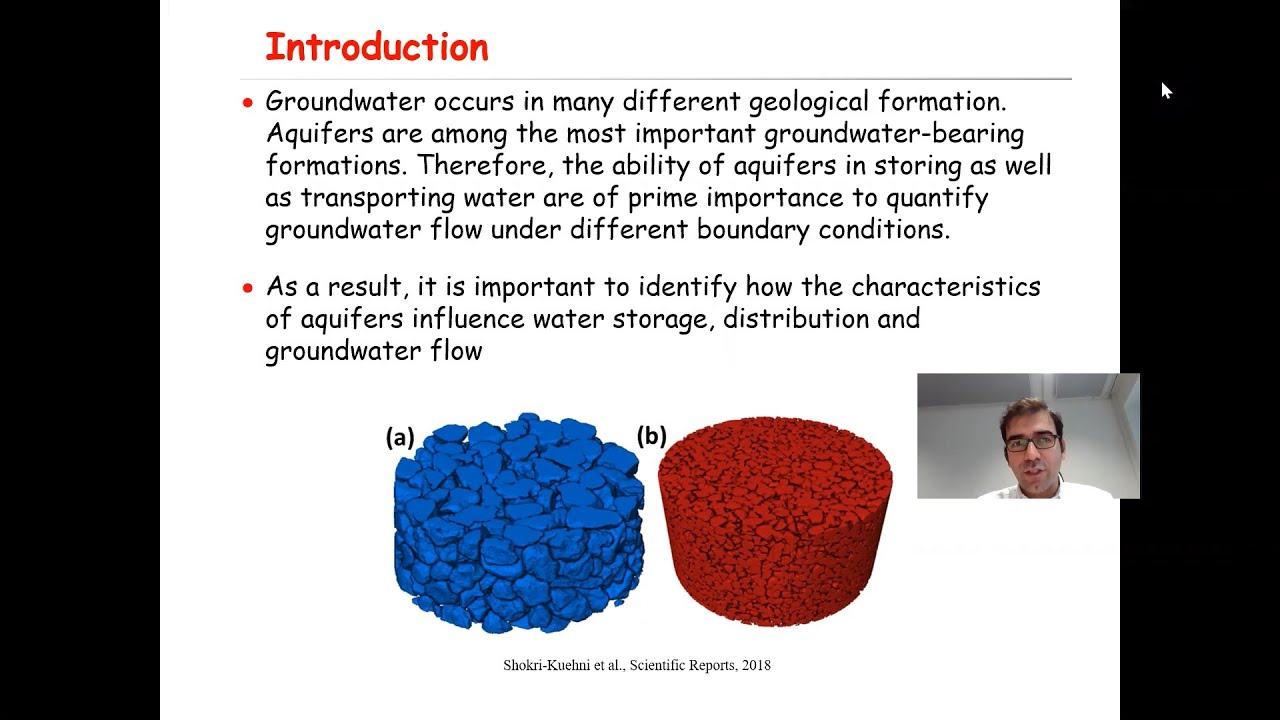 Introduction

• Groundwater occurs in many different geological formation. Aquifers are among the most important groundwater-bearing formations. Therefore, the ability of aquifers in storing as well as transporting water are of prime importance to quantify groundwater flow under different boundary conditions.

• As a result, it is important to identify how the characteristics of aquifers influence water storage, distribution and groundwater flow

(a)

(b)

Shokri-Kuehni et al., Scientific Reports, 2018